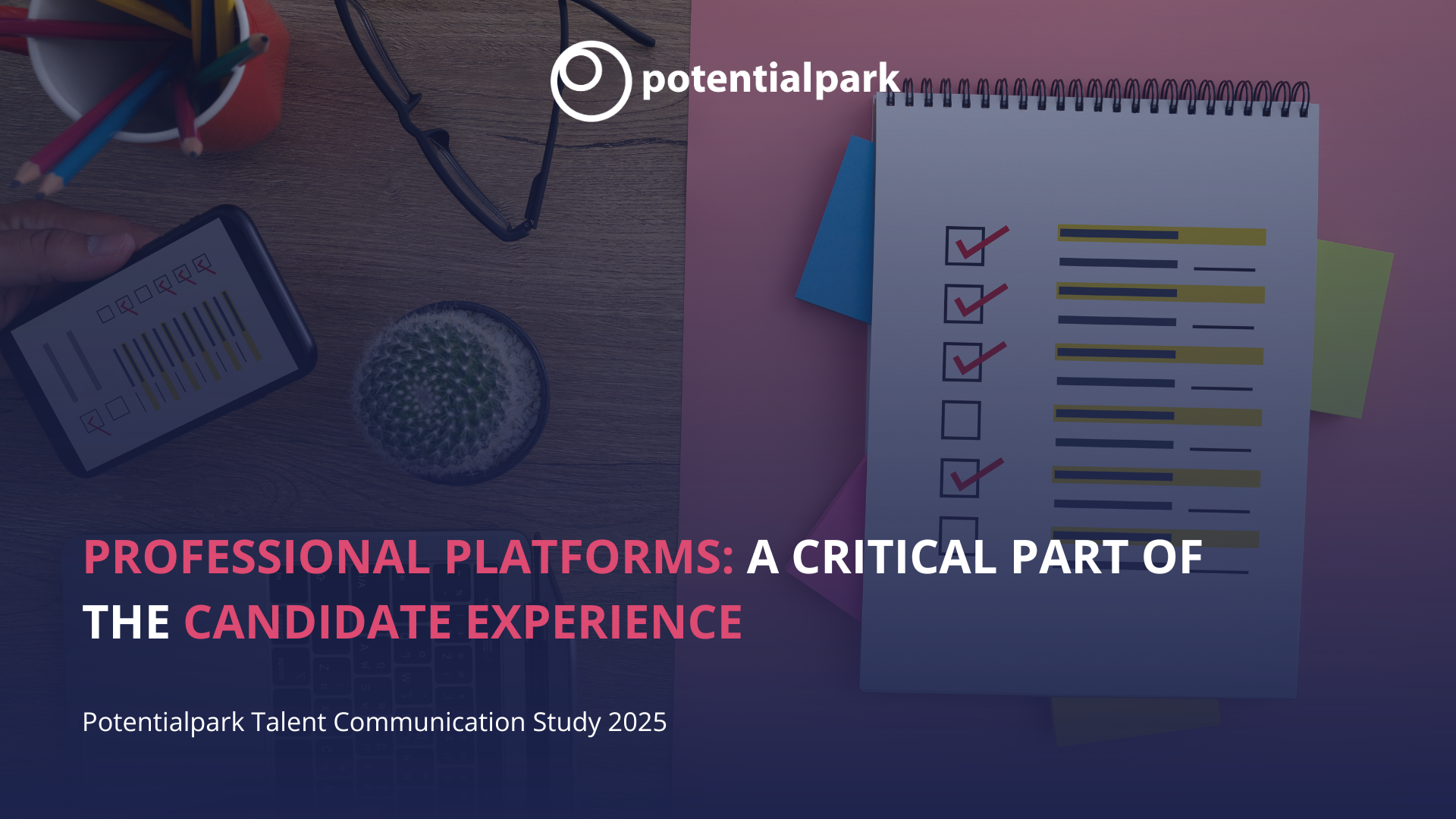 potentialpark

PROFESSIONAL PLATFORMS: A CRITICAL PART OF THE CANDIDATE EXPERIENCE

Potentialpark Talent Communication Study 2025